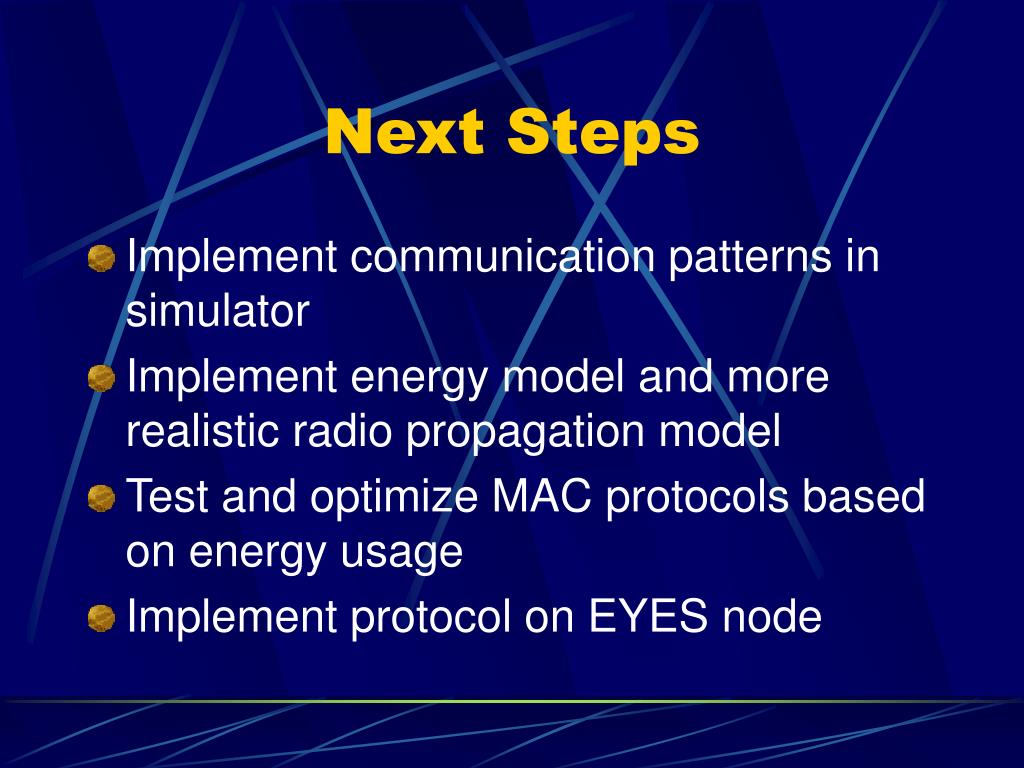 Next Steps

Implement communication patterns in simulator

Implement energy model and more realistic radio propagation model

Test and optimize MAC protocols based on energy usage

Implement protocol on EYES node